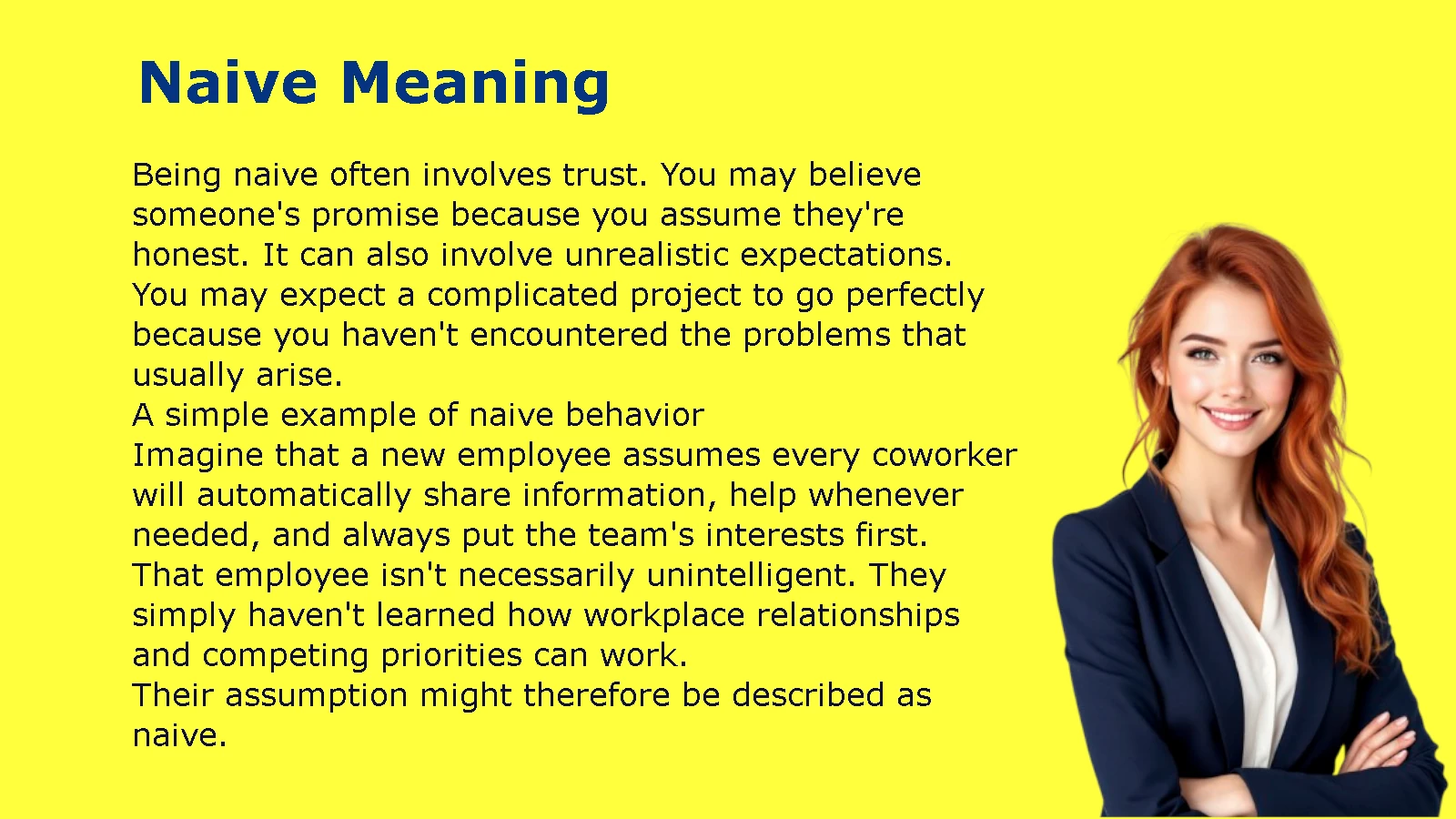 Naive Meaning

Being naive often involves trust. You may believe someone's promise because you assume they're honest. It can also involve unrealistic expectations. You may expect a complicated project to go perfectly because you haven't encountered the problems that usually arise.
A simple example of naive behavior
Imagine that a new employee assumes every coworker will automatically share information, help whenever needed, and always put the team's interests first.
That employee isn't necessarily unintelligent. They simply haven't learned how workplace relationships and competing priorities can work.
Their assumption might therefore be described as naive.